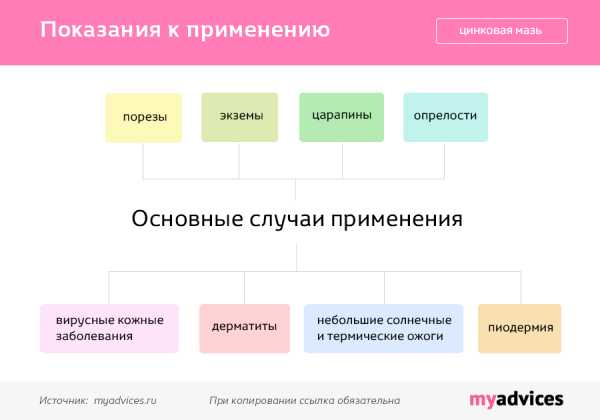 Показания к применению

цинковая мазь

порезы

экземы

царапины

опрелости

Основные случаи применения

вирусные кожные заболевания

дерматиты

небольшие солнечные и термические ожоги

пиодермия

Источник: myadvices.ru

При копировании ссылка обязательна

myadvices